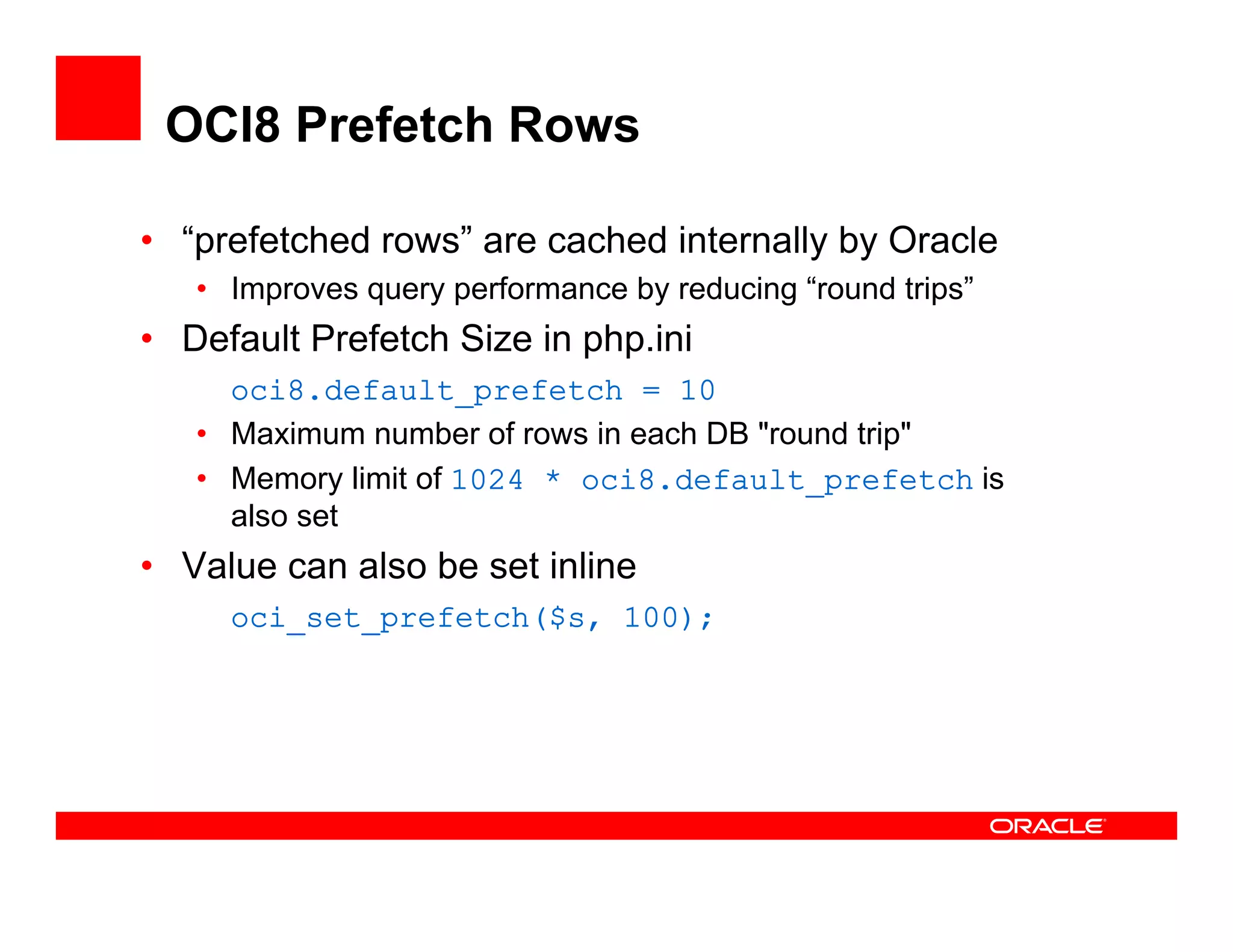 OCI8 Prefetch Rows

• “prefetched rows” are cached internally by Oracle
  • Improves query performance by reducing “round trips”
• Default Prefetch Size in php.ini

oci8.default_prefetch = 10

  • Maximum number of rows in each DB "round trip"
  • Memory limit of 1024 * oci8.default_prefetch is also set
• Value can also be set inline

oci_set_prefetch($s, 100);

ORACLE